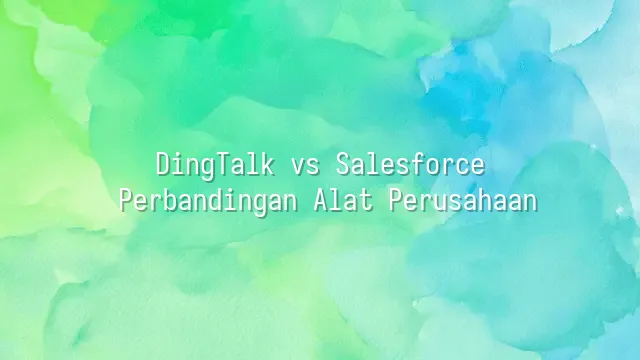 DingTalk vs Salesforce
Perbandingan Alat Perusahaan